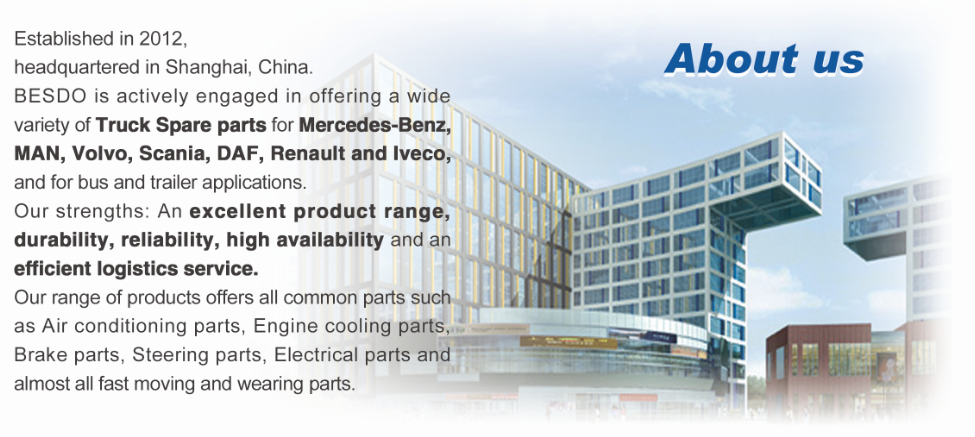 About us

Established in 2012,
headquartered in Shanghai, China.
BESDO is actively engaged in offering a wide variety of Truck Spare parts for Mercedes-Benz, MAN, Volvo, Scania, DAF, Renault and Iveco, and for bus and trailer applications.
Our strengths: An excellent product range, durability, reliability, high availability and an efficient logistics service.
Our range of products offers all common parts such as Air conditioning parts, Engine cooling parts, Brake parts, Steering parts, Electrical parts and almost all fast moving and wearing parts.